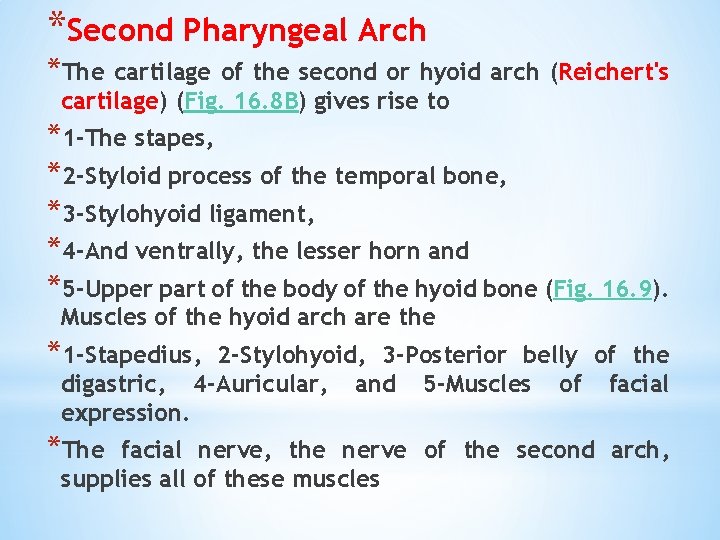 *Second Pharyngeal Arch

*The cartilage of the second or hyoid arch (Reichert's cartilage) (Fig. 16.8B) gives rise to

*1-The stapes,

*2-Styloid process of the temporal bone,

*3-Stylohyoid ligament,

*4-And ventrally, the lesser horn and

*5-Upper part of the body of the hyoid bone (Fig. 16.9). Muscles of the hyoid arch are the

*1-Stapedius, 2-Stylohyoid, 3-Posterior belly of the digastric, 4-Auricular, and 5-Muscles of facial expression.

*The facial nerve, the nerve of the second arch, supplies all of these muscles